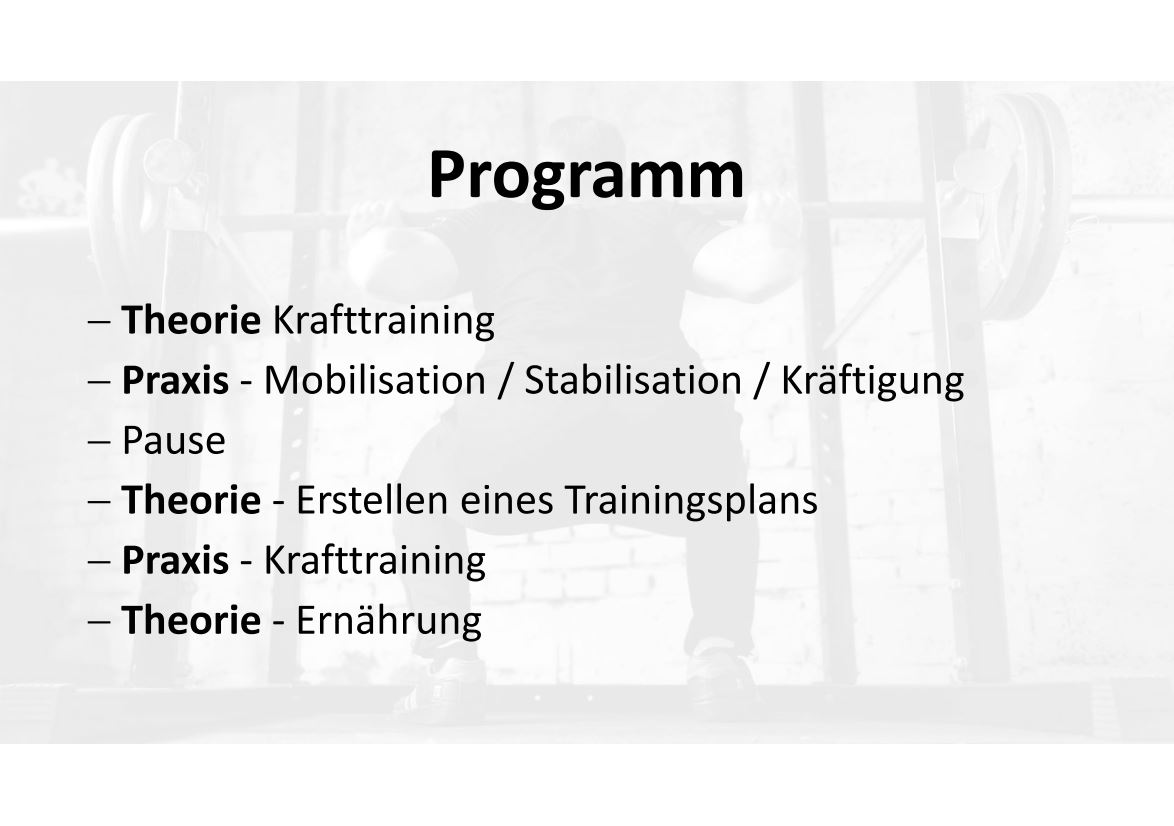 Programm

– Theorie Krafttraining
– Praxis - Mobilisation / Stabilisation / Kräftigung
– Pause
– Theorie - Erstellen eines Trainingsplans
– Praxis - Krafttraining
– Theorie - Ernährung